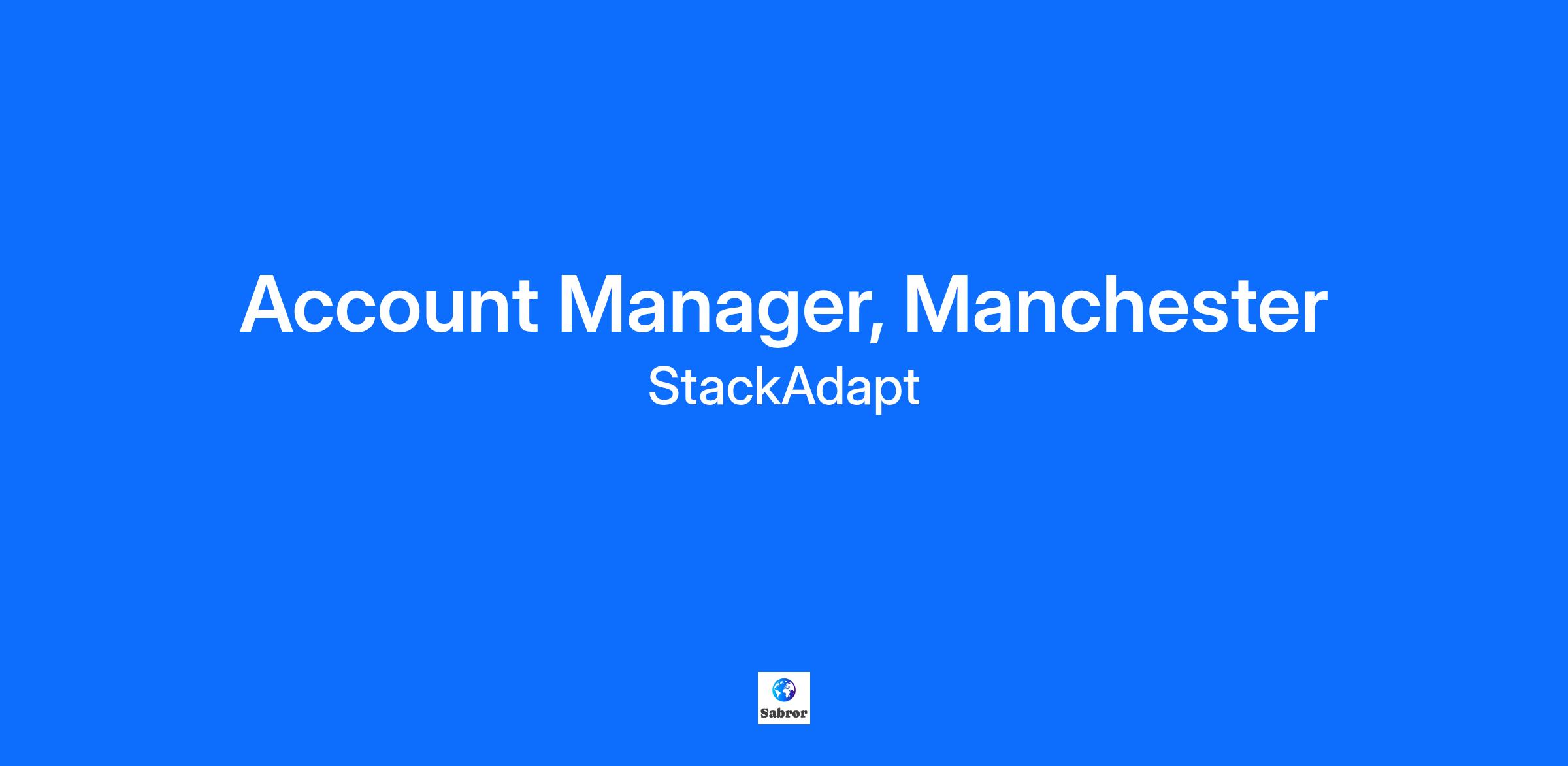 Account Manager, Manchester
StackAdapt

Sabror